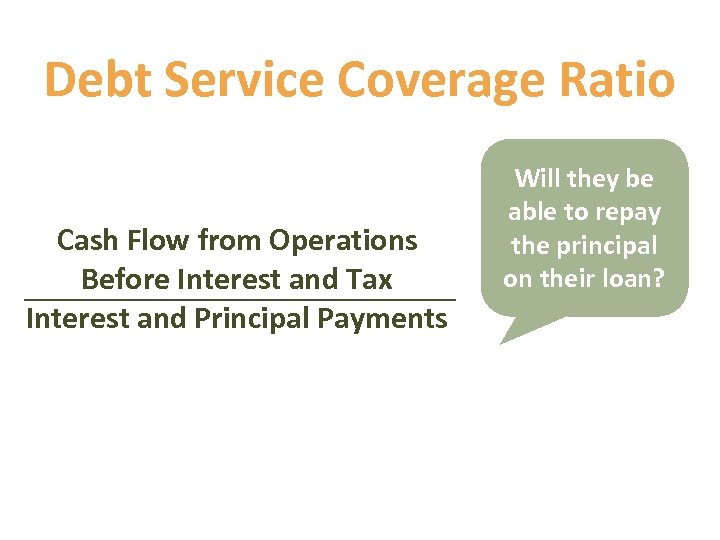 Debt Service Coverage Ratio

$\frac{\text{Cash Flow from Operations Before Interest and Tax}}{\text{Interest and Principal Payments}}$

Will they be able to repay the principal on their loan?